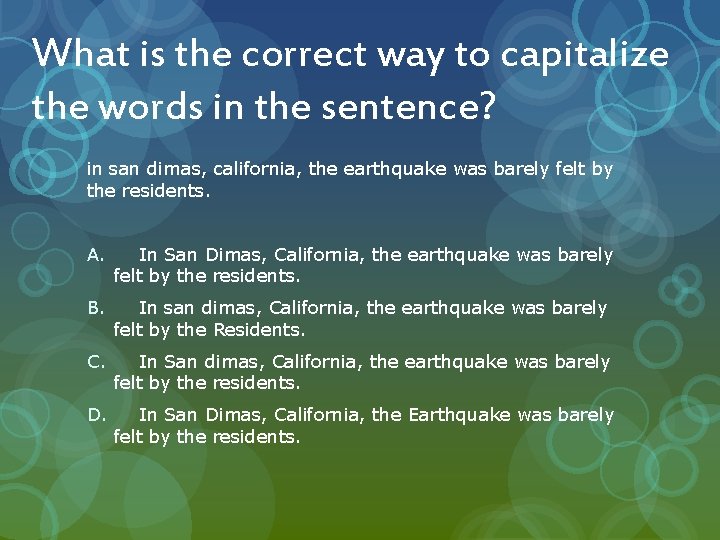 What is the correct way to capitalize the words in the sentence?

in san dimas, california, the earthquake was barely felt by the residents.

A. In San Dimas, California, the earthquake was barely felt by the residents.

B. In san dimas, California, the earthquake was barely felt by the Residents.

C. In San dimas, California, the earthquake was barely felt by the residents.

D. In San Dimas, California, the Earthquake was barely felt by the residents.